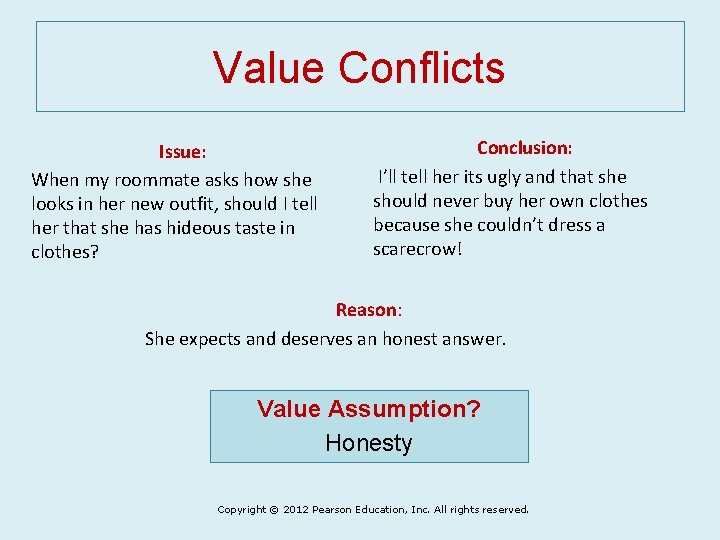 Value Conflicts

Issue:
When my roommate asks how she looks in her new outfit, should I tell her that she has hideous taste in clothes?

Conclusion:
I'll tell her its ugly and that she should never buy her own clothes because she couldn't dress a scarecrow!

Reason:
She expects and deserves an honest answer.

Value Assumption?
Honesty

Copyright © 2012 Pearson Education, Inc. All rights reserved.